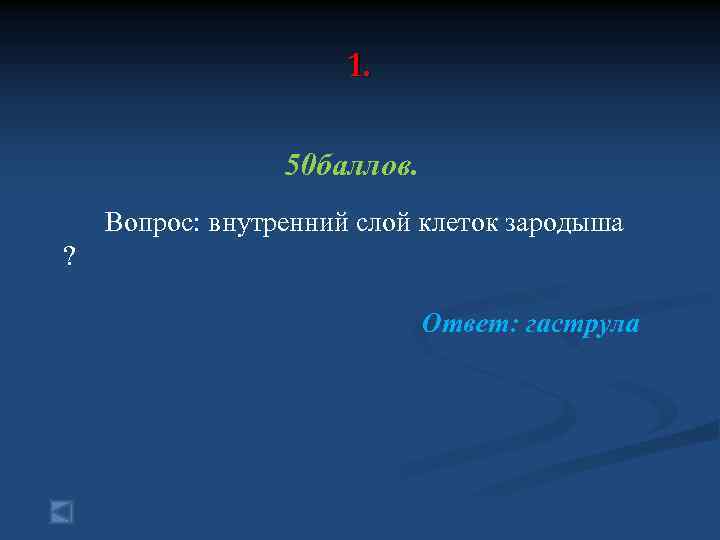 1.

50баллов.

Вопрос: внутренний слой клеток зародыша ?

Ответ: гаструла